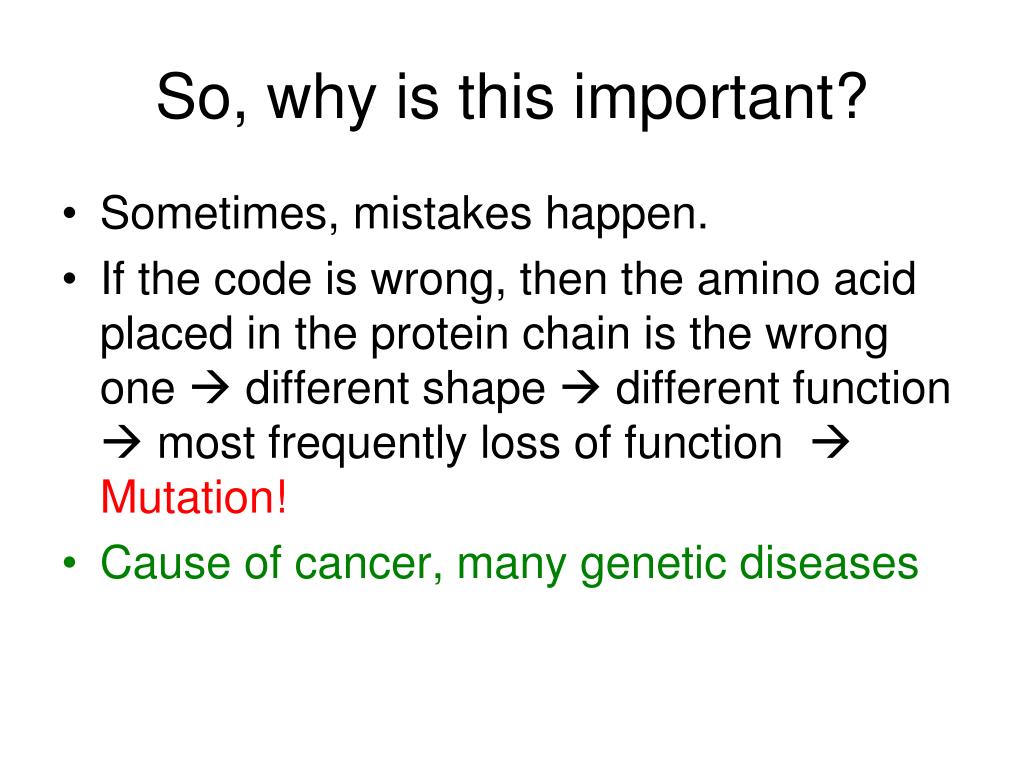 So, why is this important?

• Sometimes, mistakes happen.
• If the code is wrong, then the amino acid placed in the protein chain is the wrong one → different shape → different function → most frequently loss of function → Mutation!
• Cause of cancer, many genetic diseases